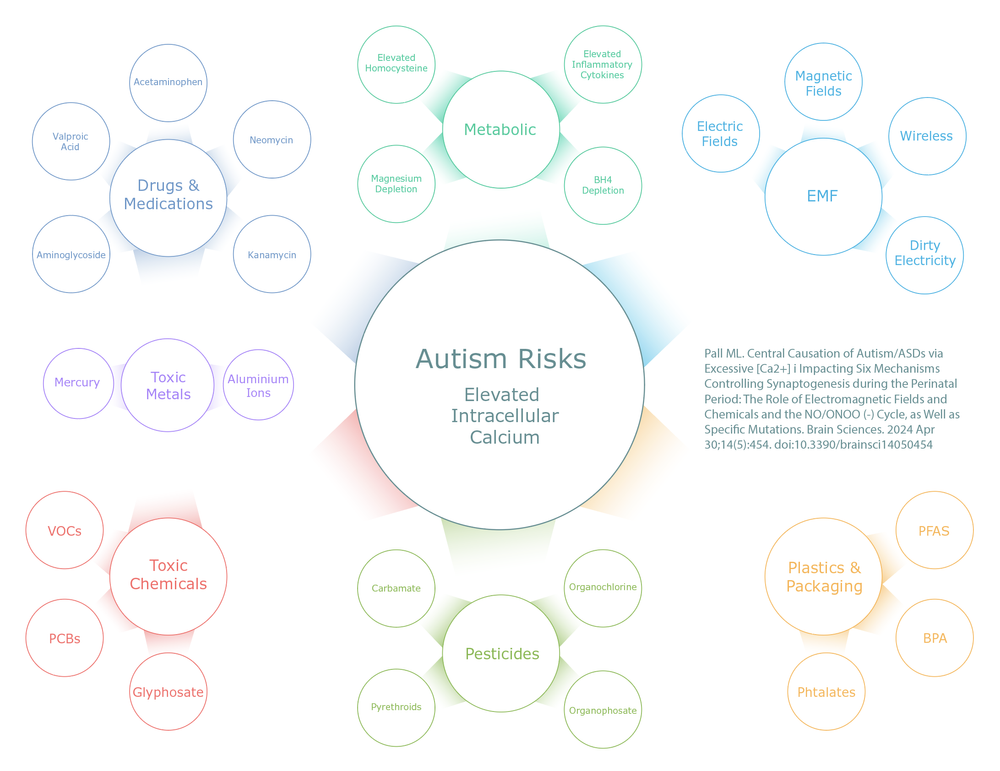 Acetaminophen

Valproic Acid

Neomycin

Drugs & Medications

Aminoglycoside

Kanamycin

Elevated Homocysteine

Elevated Inflammatory Cytokines

Metabolic

Magnesium Depletion

BH4 Depletion

Magnetic Fields

Electric Fields

Wireless

EMF

Dirty Electricity

Mercury

Toxic Metals

Aluminium Ions

Autism Risks

Elevated Intracellular Calcium

Pall ML. Central Causation of Autism/ASDs via Excessive [Ca2+] i Impacting Six Mechanisms Controlling Synaptogenesis during the Perinatal Period: The Role of Electromagnetic Fields and Chemicals and the NO/ONOO (-) Cycle, as Well as Specific Mutations. Brain Sciences. 2024 Apr 30;14(5):454. doi:10.3390/brainsci14050454

VOCs

Toxic Chemicals

PCBs

Glyphosate

Carbamate

Organochlorine

Pesticides

Pyrethroids

Organophosate

PFAS

Plastics & Packaging

BPA

Phtalates